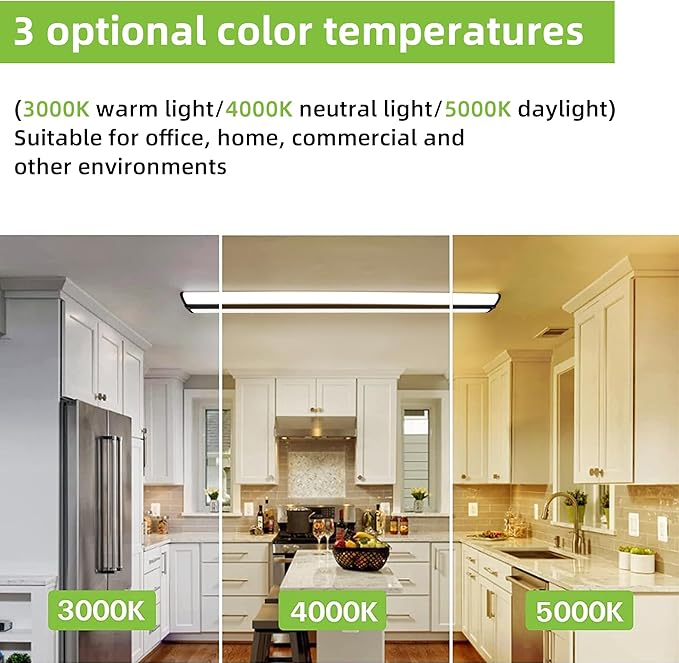 3 optional color temperatures

(3000K warm light/4000K neutral light/5000K daylight) Suitable for office, home, commercial and other environments

3000K

4000K

5000K